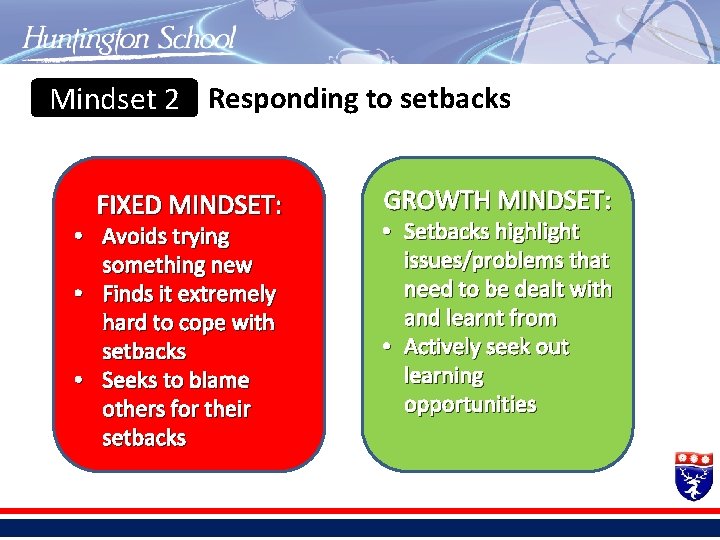 Huntington School

Mindset 2 Responding to setbacks

FIXED MINDSET:
• Avoids trying something new
• Finds it extremely hard to cope with setbacks
• Seeks to blame others for their setbacks

GROWTH MINDSET:
• Setbacks highlight issues/problems that need to be dealt with and learnt from
• Actively seek out learning opportunities